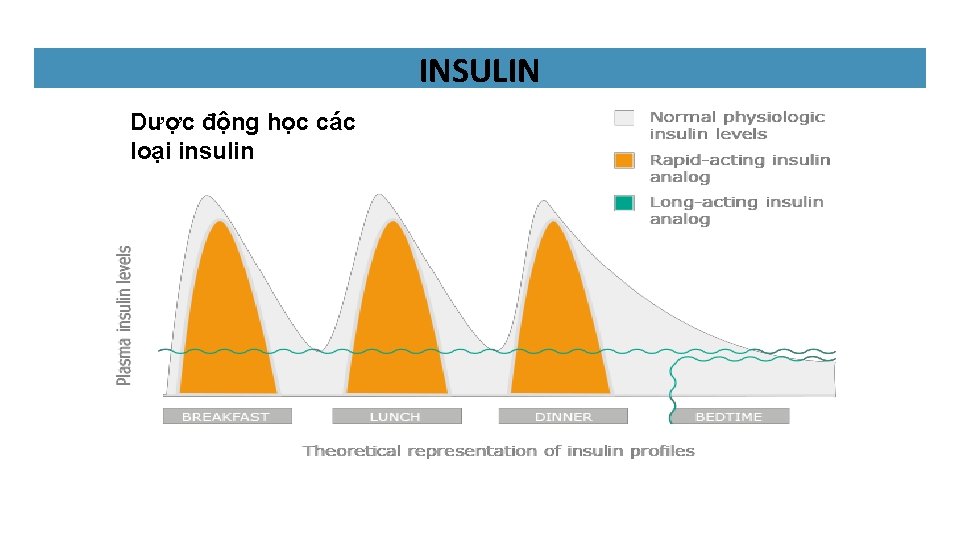 INSULIN

Dược động học các loại insulin

Normal physiologic insulin levels

Rapid-acting insulin analog

Long-acting insulin analog

Plasma insulin levels

BREAKFAST

LUNCH

DINNER

BEDTIME

Theoretical representation of insulin profiles